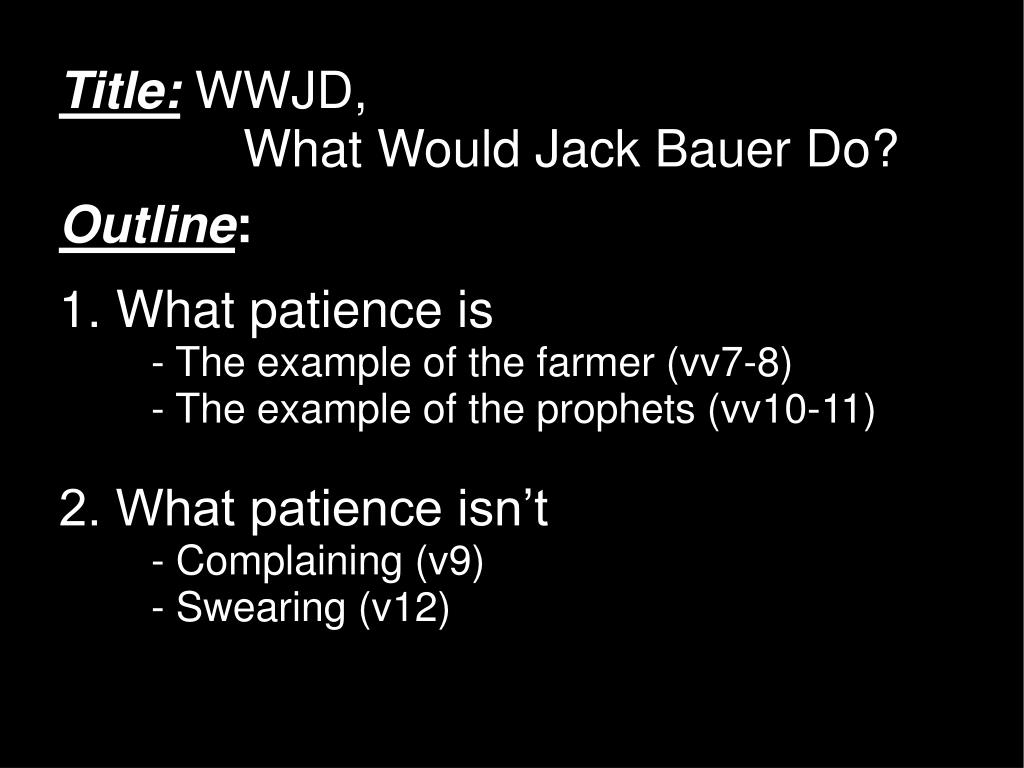 Title: WWJD,
What Would Jack Bauer Do?

Outline:

1. What patience is
- The example of the farmer (vv7-8)
- The example of the prophets (vv10-11)

2. What patience isn’t
- Complaining (v9)
- Swearing (v12)